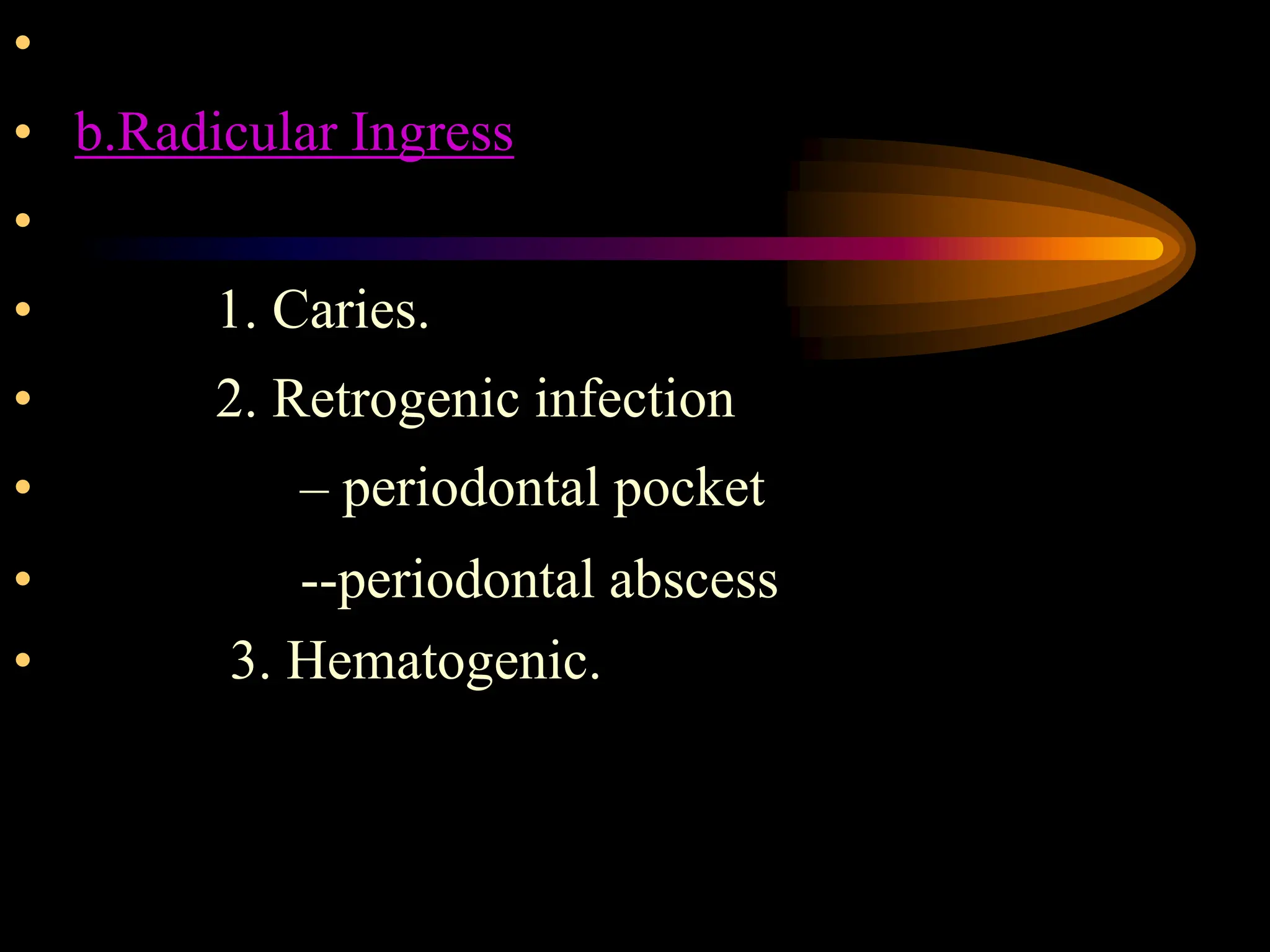 •

• b.Radicular Ingress

•

• 1. Caries.

• 2. Retrogenic infection

• – periodontal pocket

• --periodontal abscess

• 3. Hematogenic.